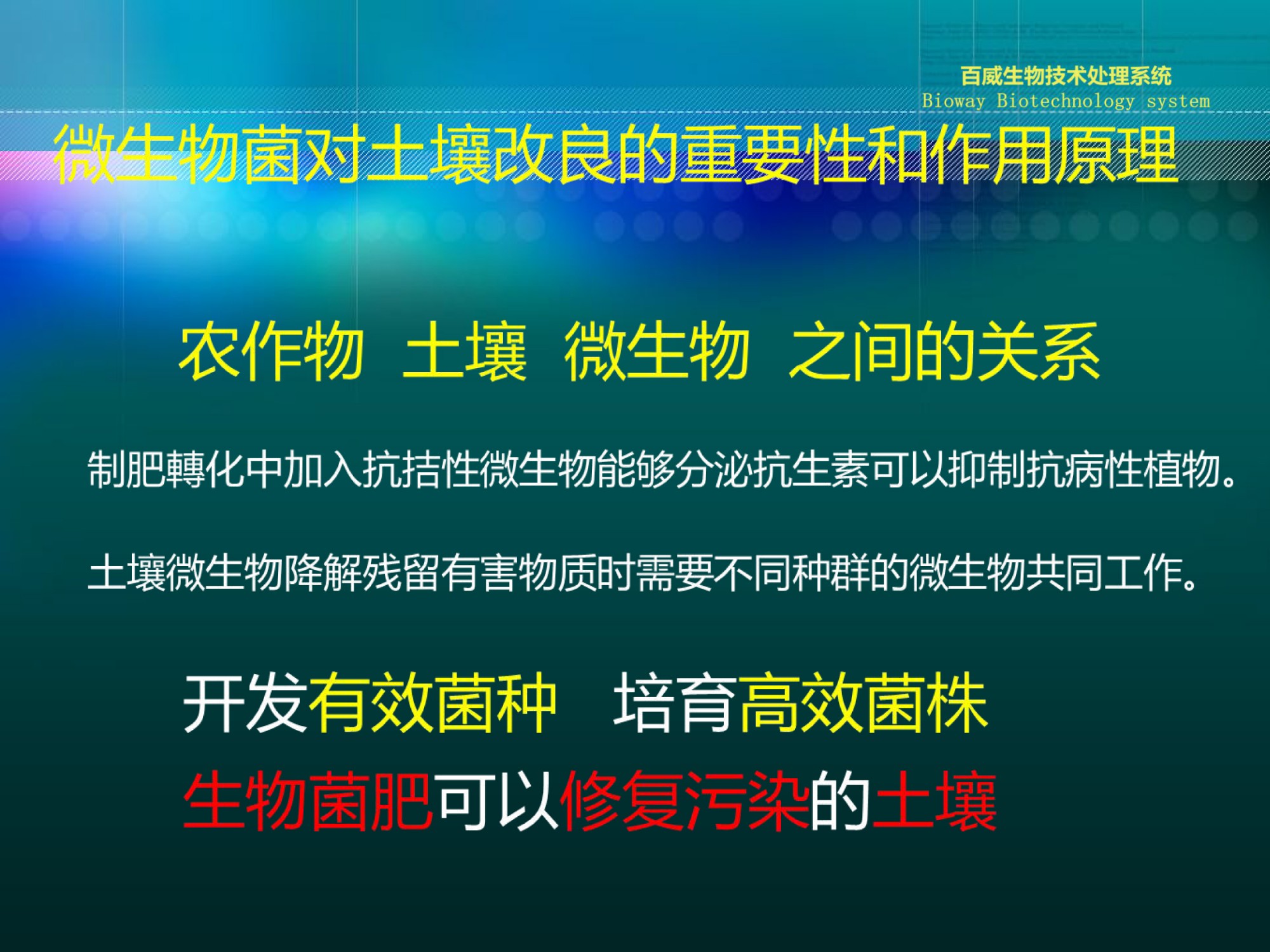 百威生物技术处理系统
Bioway Biotechnology system

微生物菌对土壤改良的重要性和作用原理

农作物 土壤 微生物 之间的关系

制肥轉化中加入抗拮性微生物能够分泌抗生素可以抑制抗病性植物。

土壤微生物降解残留有害物质时需要不同种群的微生物共同工作。

开发有效菌种 培育高效菌株

生物菌肥可以修复污染的土壤